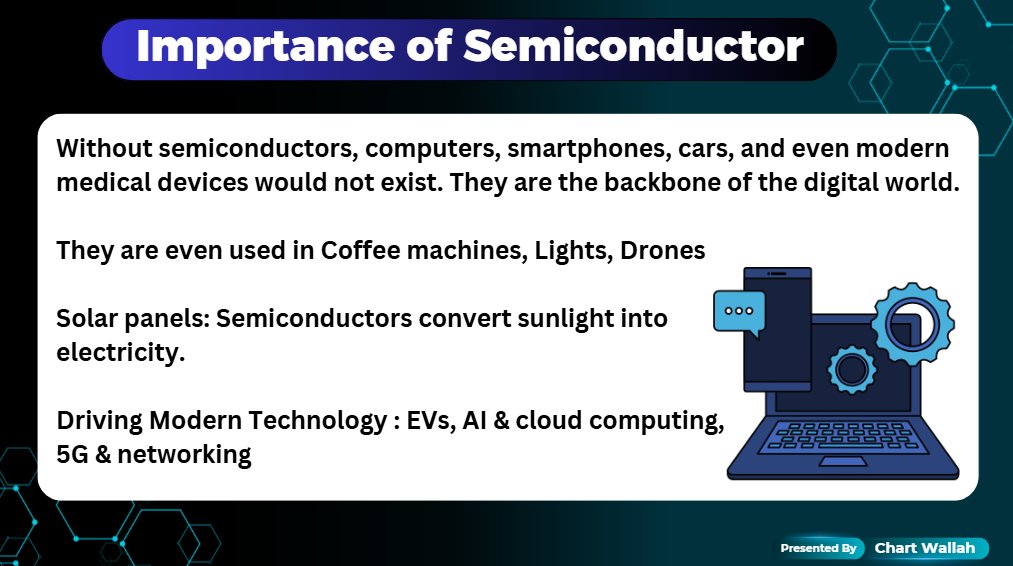 Importance of Semiconductor

Without semiconductors, computers, smartphones, cars, and even modern medical devices would not exist. They are the backbone of the digital world.

They are even used in Coffee machines, Lights, Drones

Solar panels: Semiconductors convert sunlight into electricity.

Driving Modern Technology : EVs, AI & cloud computing, 5G & networking

Presented By Chart Wallah